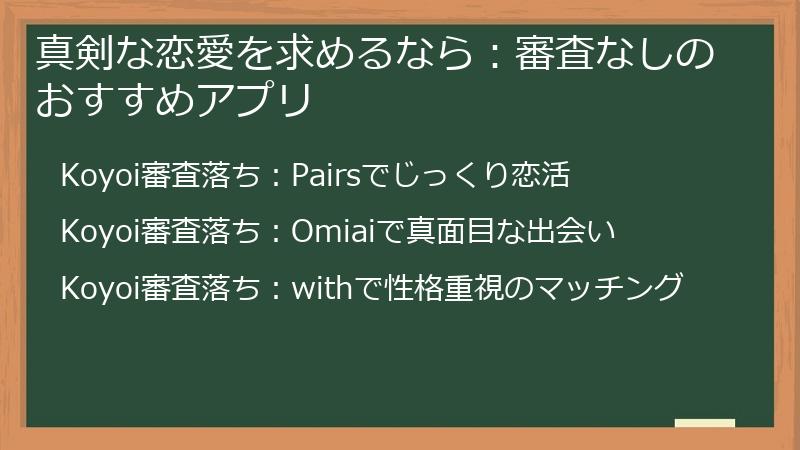 真剣な恋愛を求めるなら：審査なしのおすすめアプリ

Koyoi審査落ち：Pairsでじっくり恋活

Koyoi審査落ち：Omiaiで真面目な出会い

Koyoi審査落ち：withで性格重視のマッチング